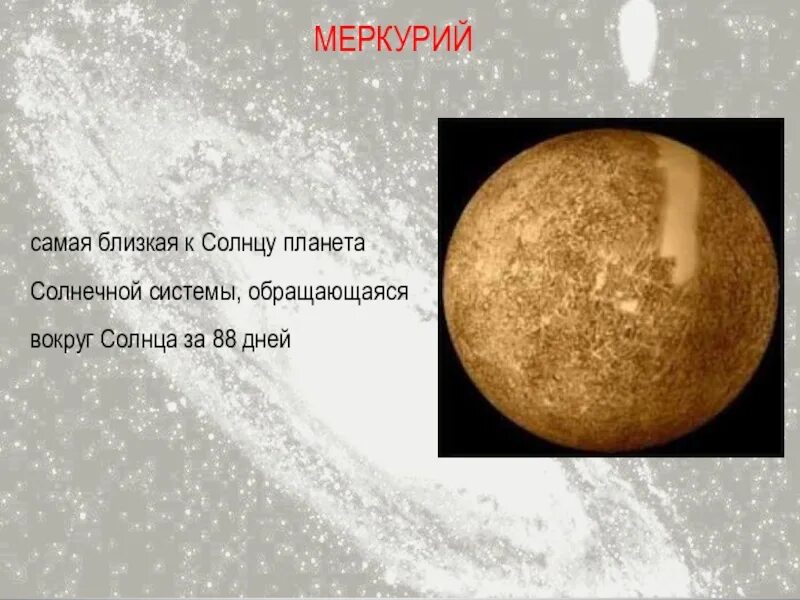 МЕРКУРИЙ

самая близкая к Солнцу планета Солнечной системы, обращающаяся вокруг Солнца за 88 дней